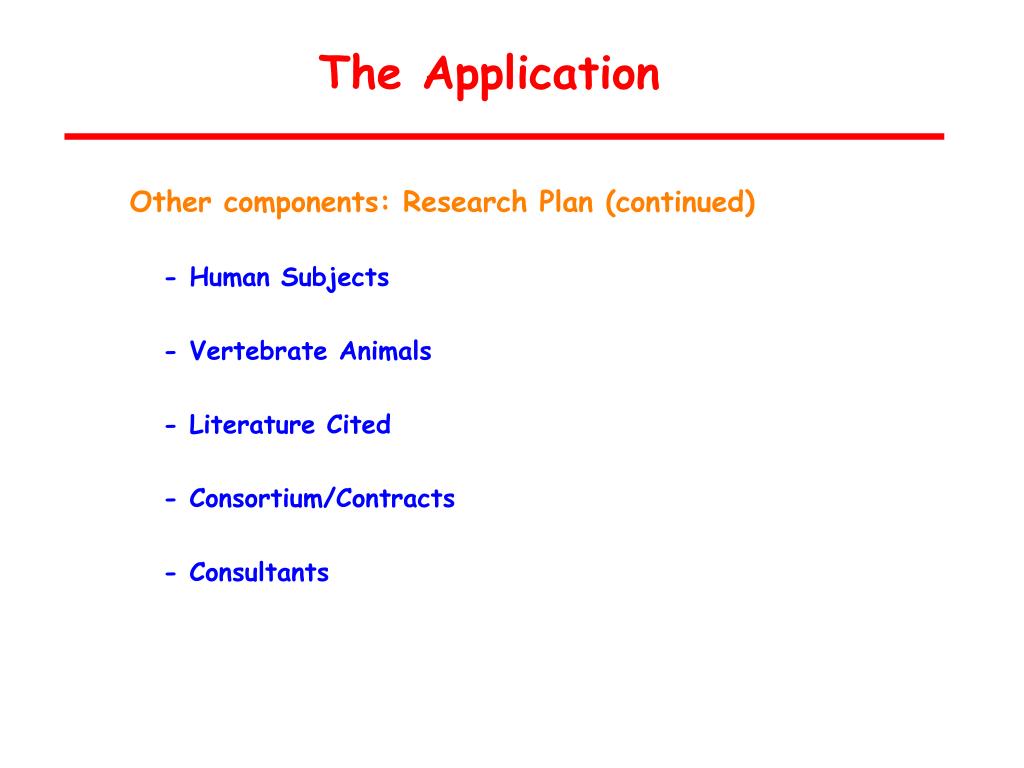 The Application

Other components: Research Plan (continued)

- Human Subjects

- Vertebrate Animals

- Literature Cited

- Consortium/Contracts

- Consultants